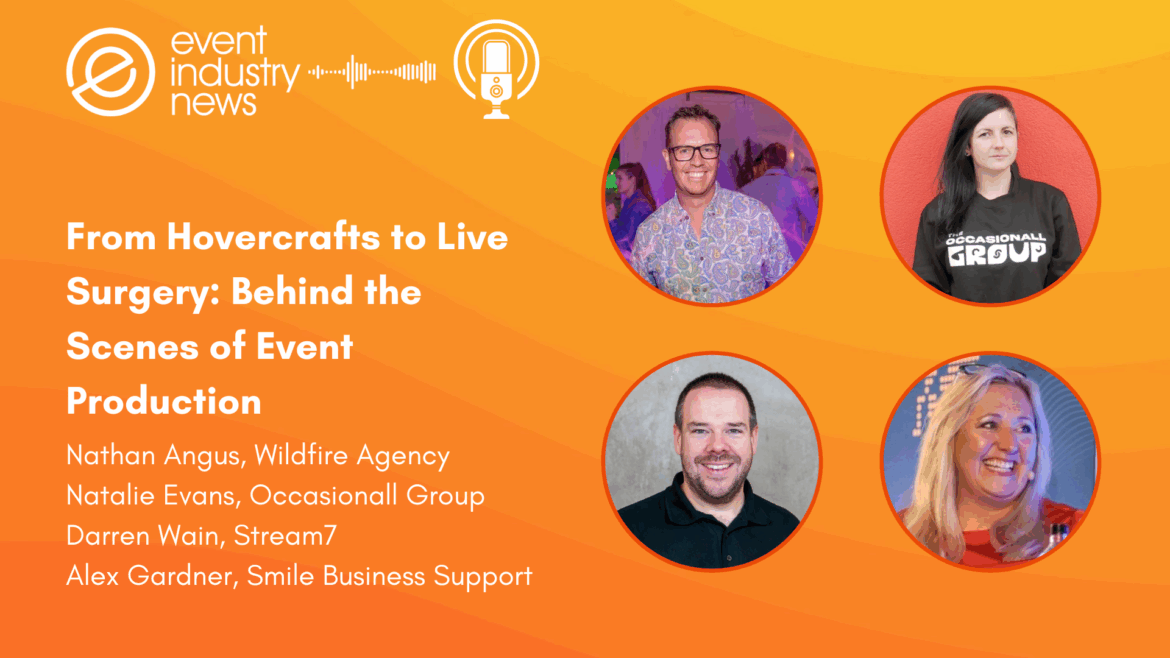 event industry news

From Hovercrafts to Live Surgery: Behind the Scenes of Event Production

Nathan Angus, Wildfire Agency
Natalie Evans, Occasionall Group
Darren Wain, Stream7
Alex Gardner, Smile Business Support

THE OCCASIONALL GROUP